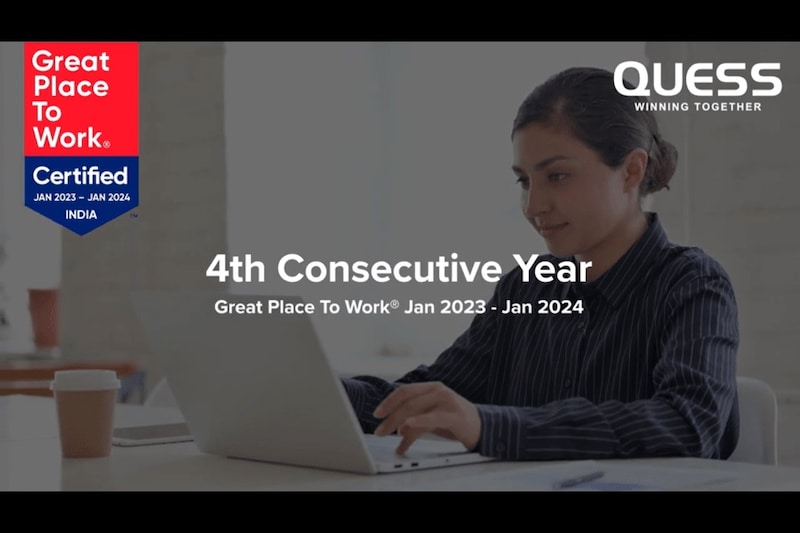 Great Place To Work®
Certified
JAN 2023 – JAN 2024
INDIA
™

QUESS
WINNING TOGETHER

4th Consecutive Year
Great Place To Work® Jan 2023 - Jan 2024